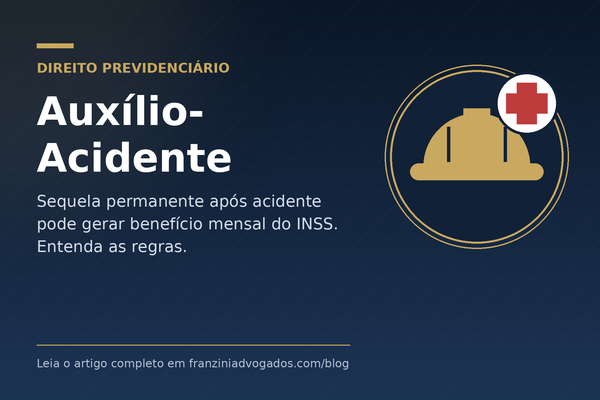 DIREITO PREVIDENCIÁRIO

Auxílio-Acidente

Sequela permanente após acidente pode gerar benefício mensal do INSS. Entenda as regras.

Leia o artigo completo em franziniadvogados.com/blog